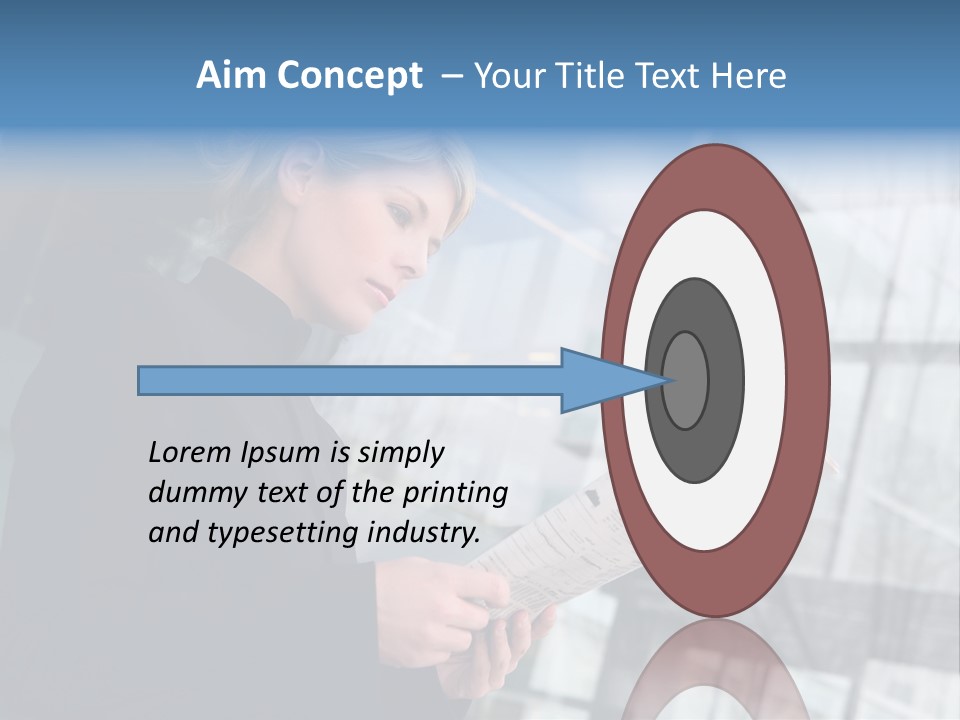 Aim Concept – Your Title Text Here

Lorem Ipsum is simply dummy text of the printing and typesetting industry.